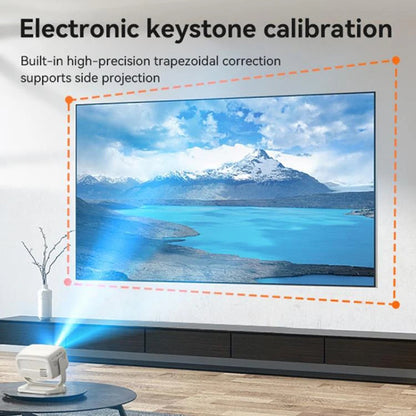 Electronic keystone calibration

Built-in high-precision trapezoidal correction supports side projection